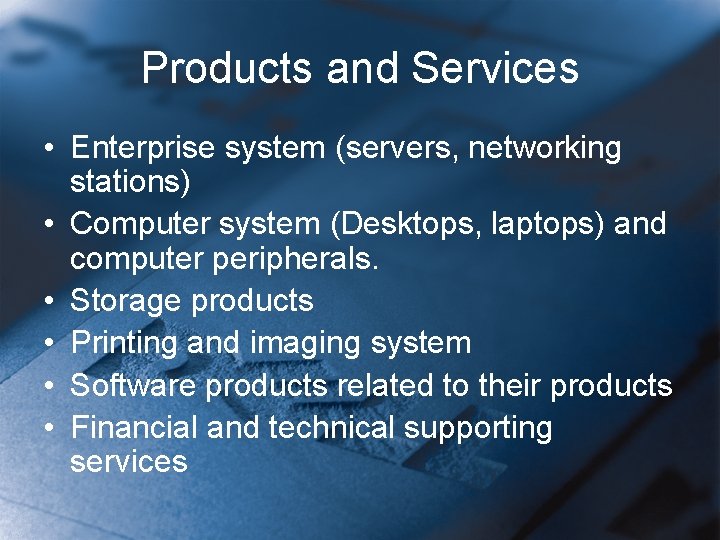 Products and Services

• Enterprise system (servers, networking stations)
• Computer system (Desktops, laptops) and computer peripherals.
• Storage products
• Printing and imaging system
• Software products related to their products
• Financial and technical supporting services